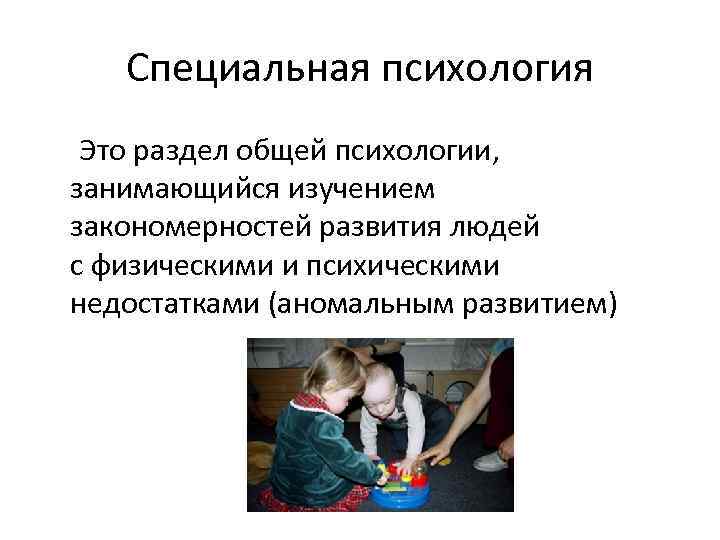 Специальная психология

Это раздел общей психологии, занимающийся изучением закономерностей развития людей с физическими и психическими недостатками (аномальным развитием)